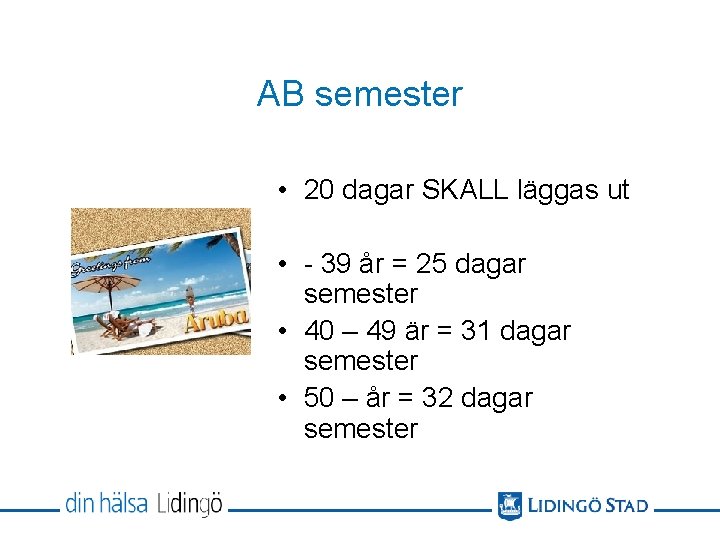 AB semester

Greetings from
Aruba

• 20 dagar SKALL läggas ut

• - 39 år = 25 dagar semester
• 40 – 49 är = 31 dagar semester
• 50 – år = 32 dagar semester

din hälsa Lidingö

LIDINGÖ STAD